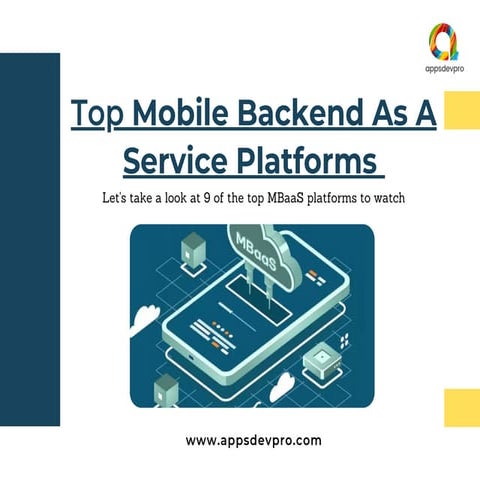 appsdevpro

Top Mobile Backend As A Service Platforms

Let's take a look at 9 of the top MBaaS platforms to watch

MBaaS

www.appsdevpro.com